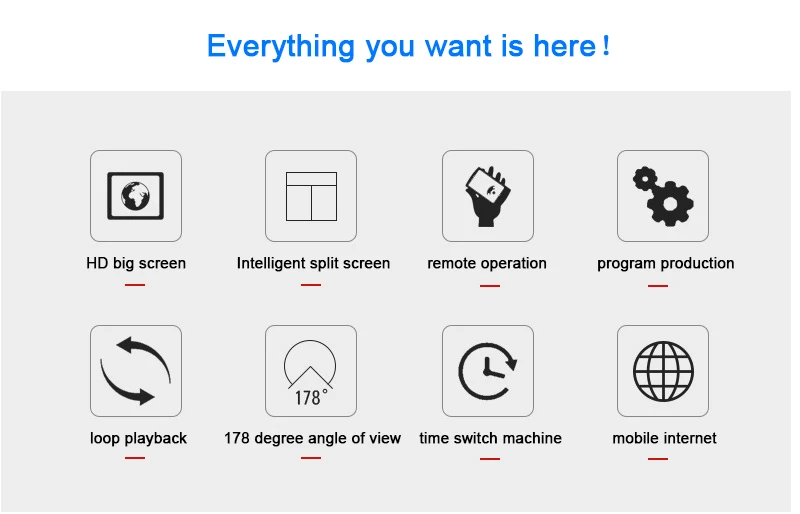 Everything you want is here！

HD big screen

Intelligent split screen

remote operation

program production

178°

loop playback

178 degree angle of view

time switch machine

mobile internet